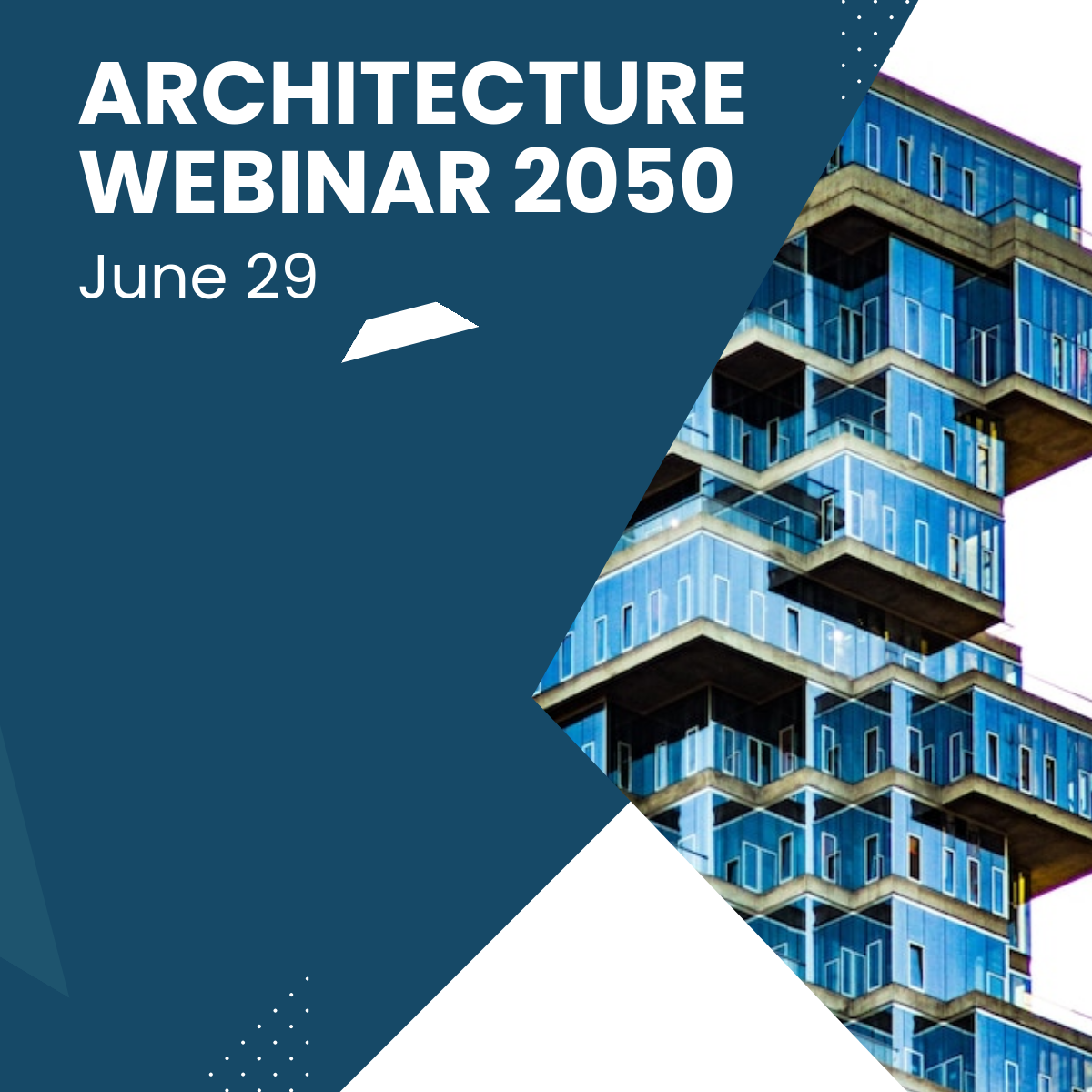 ARCHITECTURE WEBINAR 2050
June 29